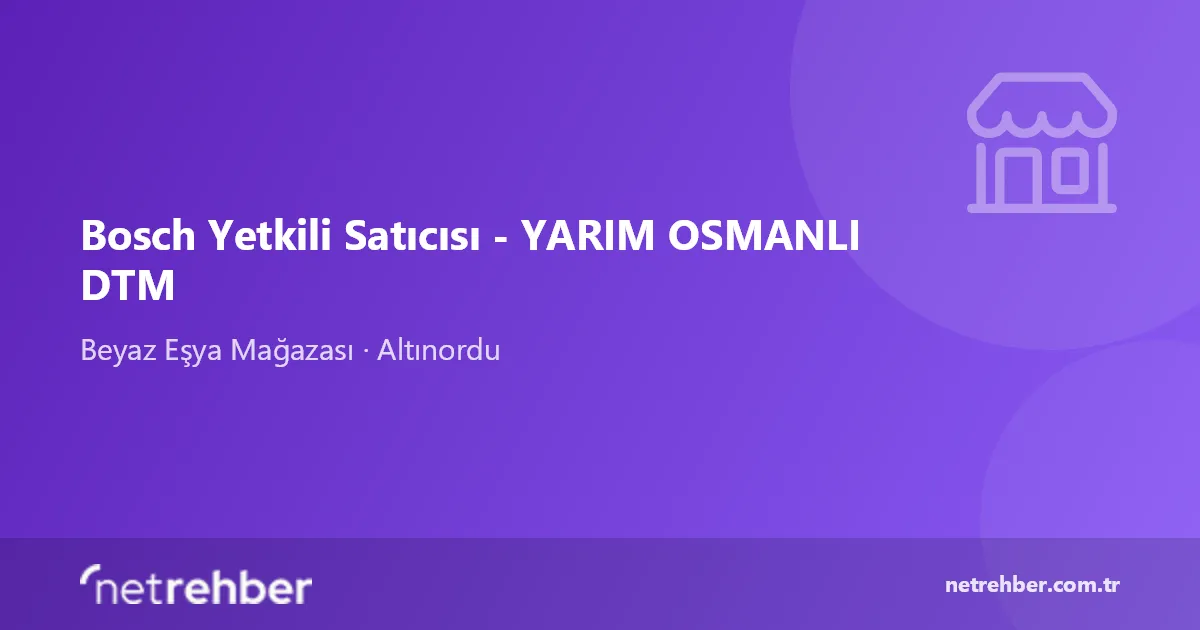 Bosch Yetkili Satıcısı - YARIM OSMANLI DTM

Beyaz Eşya Mağazası · Altınordu

netrehber

netrehber.com.tr